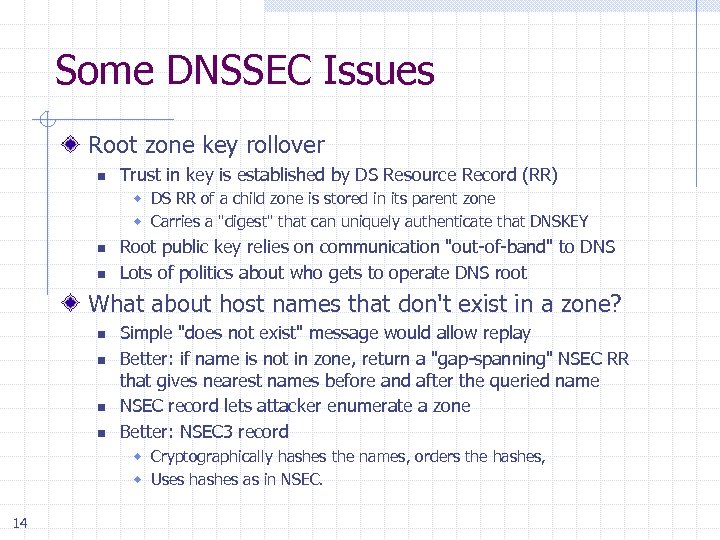 Some DNSSEC Issues

Root zone key rollover

Trust in key is established by DS Resource Record (RR)

DS RR of a child zone is stored in its parent zone

Carries a "digest" that can uniquely authenticate that DNSKEY

Root public key relies on communication "out-of-band" to DNS

Lots of politics about who gets to operate DNS root

What about host names that don't exist in a zone?

Simple "does not exist" message would allow replay

Better: if name is not in zone, return a "gap-spanning" NSEC RR that gives nearest names before and after the queried name

NSEC record lets attacker enumerate a zone

Better: NSEC3 record

Cryptographically hashes the names, orders the hashes,

Uses hashes as in NSEC.

14